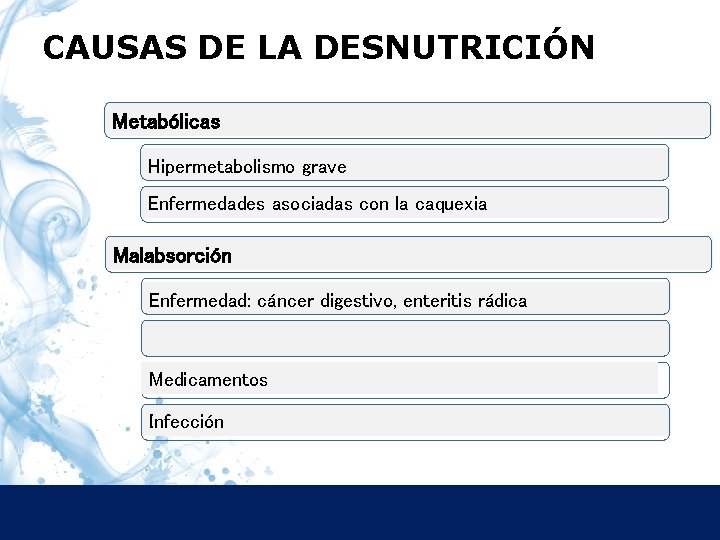 CAUSAS DE LA DESNUTRICIÓN

Metabólicas

Hipermetabolismo grave

Enfermedades asociadas con la caquexia

Malabsorción

Enfermedad: cáncer digestivo, enteritis rádica

Medicamentos

Infección